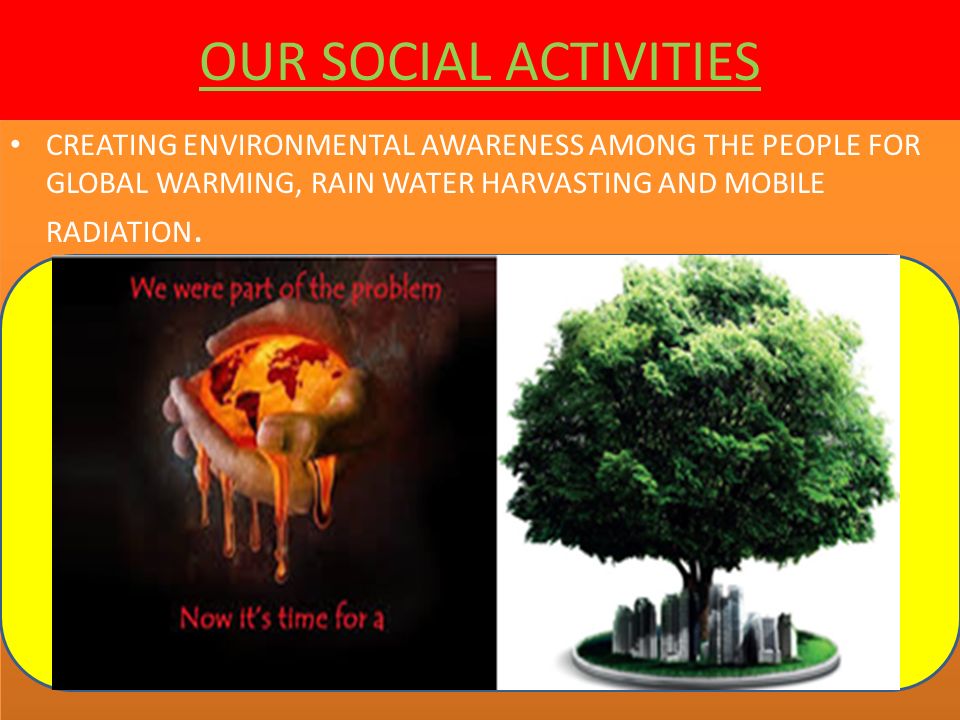 OUR SOCIAL ACTIVITIES

• CREATING ENVIRONMENTAL AWARENESS AMONG THE PEOPLE FOR GLOBAL WARMING, RAIN WATER HARVASTING AND MOBILE RADIATION.

We were part of the problem

Now it's time for a